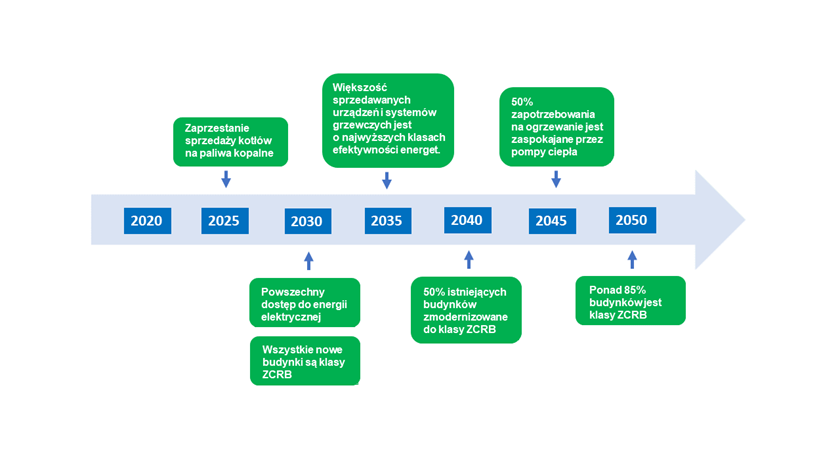 Zaprzestanie sprzedaży kotłów na paliwa kopalne

Większość sprzedawanych urządzeń i systemów grzewczych jest o najwyższych klasach efektywności energet.

50% zapotrzebowania na ogrzewanie jest zaspokajane przez pompy ciepła

2020

2025

2030

2035

2040

2045

2050

Powszechny dostęp do energii elektrycznej

Wszystkie nowe budynki są klasy ZCRB

50% istniejących budynków zmodernizowane do klasy ZCRB

Ponad 85% budynków jest klasy ZCRB